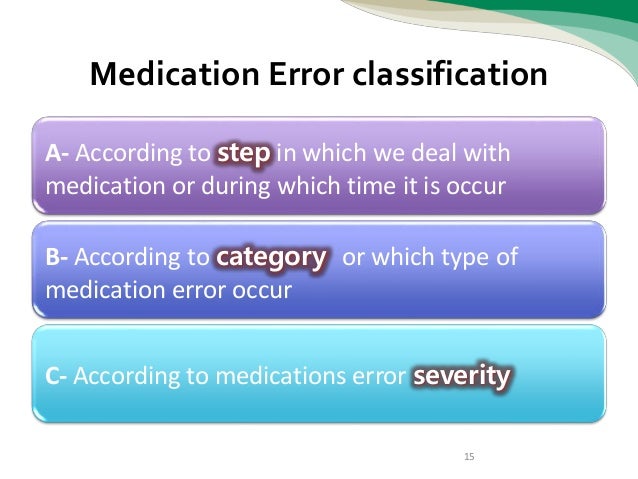 Medication Error classification

A- According to step in which we deal with medication or during which time it is occur

B- According to category or which type of medication error occur

C- According to medications error severity

15